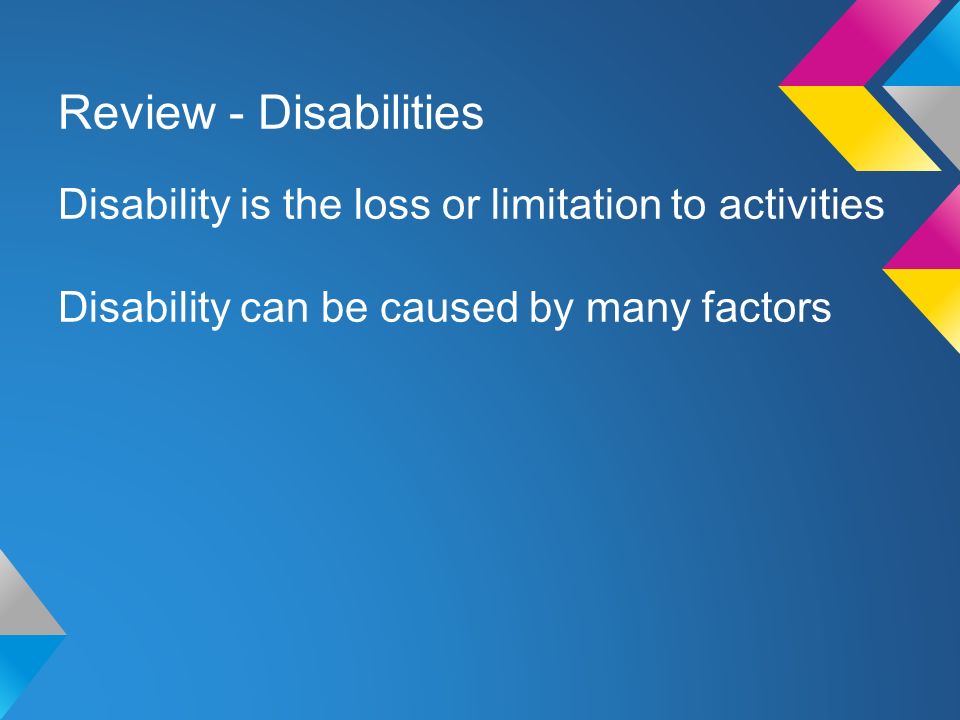 Review - Disabilities

Disability is the loss or limitation to activities

Disability can be caused by many factors